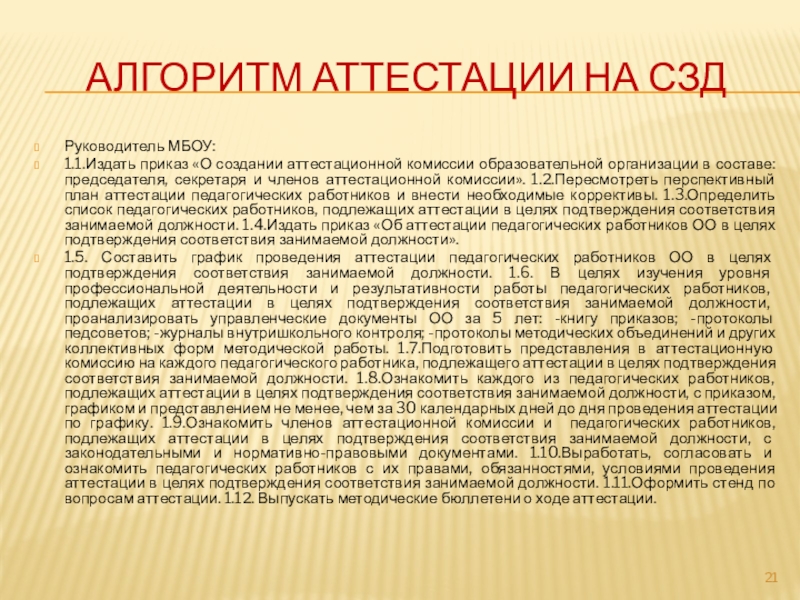 АЛГОРИТМ АТТЕСТАЦИИ НА СЗД

Руководитель МБОУ:

1.1.Издать приказ «О создании аттестационной комиссии образовательной организации в составе: председателя, секретаря и членов аттестационной комиссии». 1.2.Пересмотреть перспективный план аттестации педагогических работников и внести необходимые коррективы. 1.3.Определить список педагогических работников, подлежащих аттестации в целях подтверждения соответствия занимаемой должности. 1.4.Издать приказ «Об аттестации педагогических работников ОО в целях подтверждения соответствия занимаемой должности».

1.5. Составить график проведения аттестации педагогических работников ОО в целях подтверждения соответствия занимаемой должности. 1.6. В целях изучения уровня профессиональной деятельности и результативности работы педагогических работников, подлежащих аттестации в целях подтверждения соответствия занимаемой должности, проанализировать управленческие документы ОО за 5 лет: -книгу приказов; -протоколы педсоветов; -журналы внутришкольного контроля; -протоколы методических объединений и других коллективных форм методической работы. 1.7.Подготовить представления в аттестационную комиссию на каждого педагогического работника, подлежащего аттестации в целях подтверждения соответствия занимаемой должности. 1.8.Ознакомить каждого из педагогических работников, подлежащих аттестации в целях подтверждения соответствия занимаемой должности, с приказом, графиком и представлением не менее, чем за 30 календарных дней до дня проведения аттестации по графику. 1.9.Ознакомить членов аттестационной комиссии и педагогических работников, подлежащих аттестации в целях подтверждения соответствия занимаемой должности, с законодательными и нормативно-правовыми документами. 1.10.Выработать, согласовать и ознакомить педагогических работников с их правами, обязанностями, условиями проведения аттестации в целях подтверждения соответствия занимаемой должности. 1.11.Оформить стенд по вопросам аттестации. 1.12. Выпускать методические бюллетени о ходе аттестации.

21